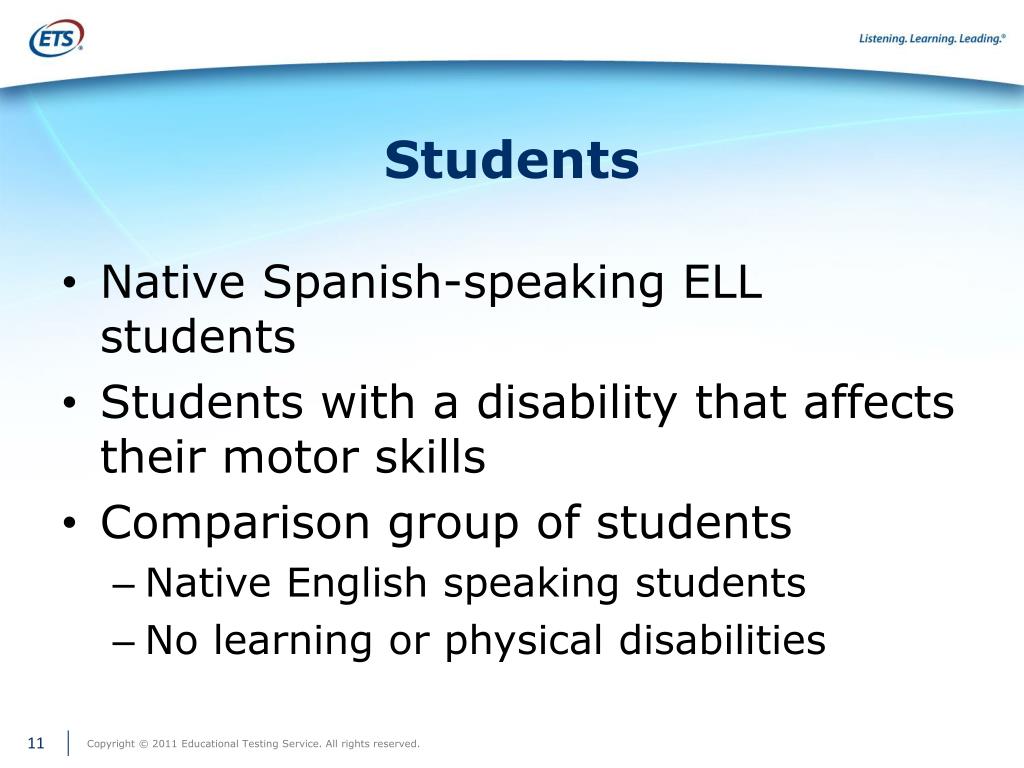 ETS®

Listening. Learning. Leading.®

Students

• Native Spanish-speaking ELL students
• Students with a disability that affects their motor skills
• Comparison group of students
– Native English speaking students
– No learning or physical disabilities

11

Copyright © 2011 Educational Testing Service. All rights reserved.